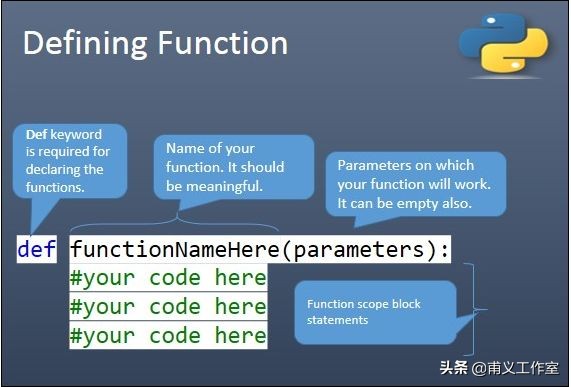 Defining Function

Def keyword is required for declaring the functions.

Name of your function. It should be meaningful.

Parameters on which your function will work. It can be empty also.

def functionNameHere(parameters):
#your code here
#your code here
#your code here

Function scope block statements

头条 @甫义工作室